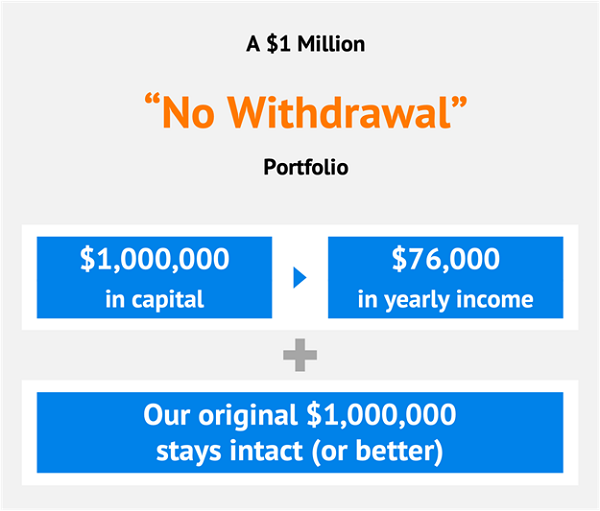 A \$1 Million

“No Withdrawal”

Portfolio

\$1,000,000
in capital

\$76,000
in yearly income

Our original \$1,000,000
stays intact (or better)